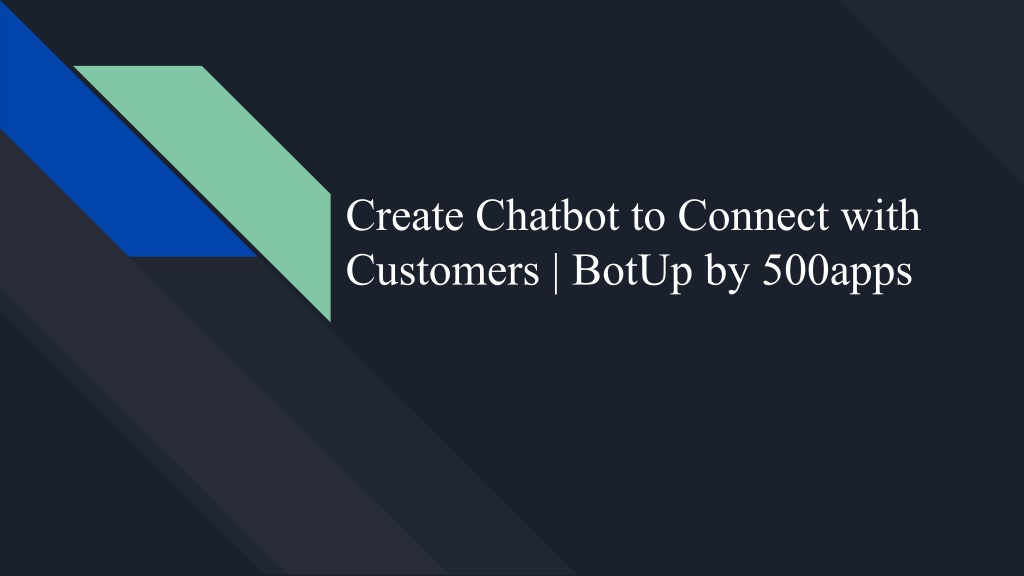 Create Chatbot to Connect with Customers | BotUp by 500apps